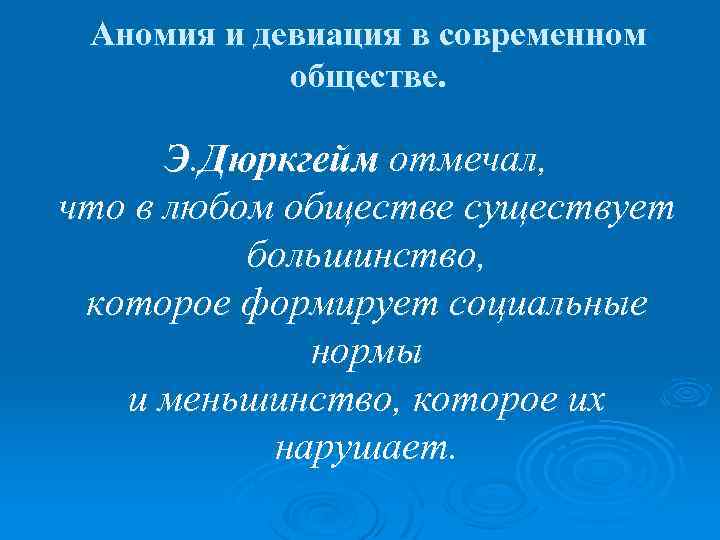 Аномия и девиация в современном обществе.

Э.Дюркгейм отмечал, что в любом обществе существует большинство, которое формирует социальные нормы и меньшинство, которое их нарушает.